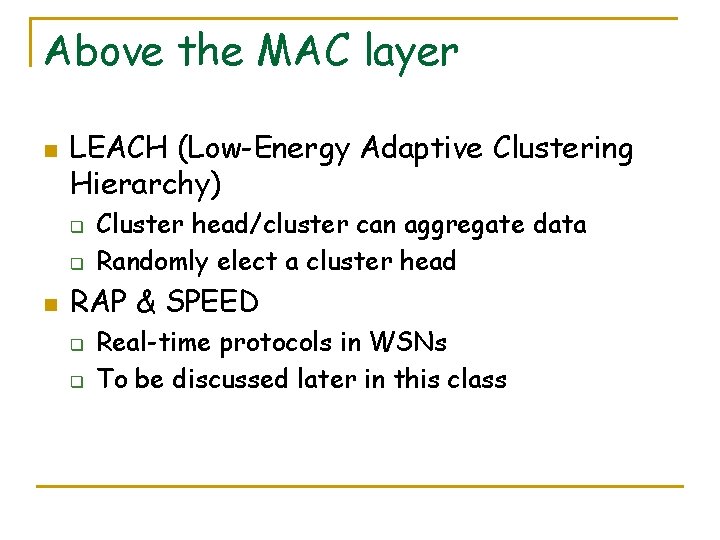 Above the MAC layer

- LEACH (Low-Energy Adaptive Clustering Hierarchy)
  - Cluster head/cluster can aggregate data
  - Randomly elect a cluster head
- RAP & SPEED
  - Real-time protocols in WSNs
  - To be discussed later in this class